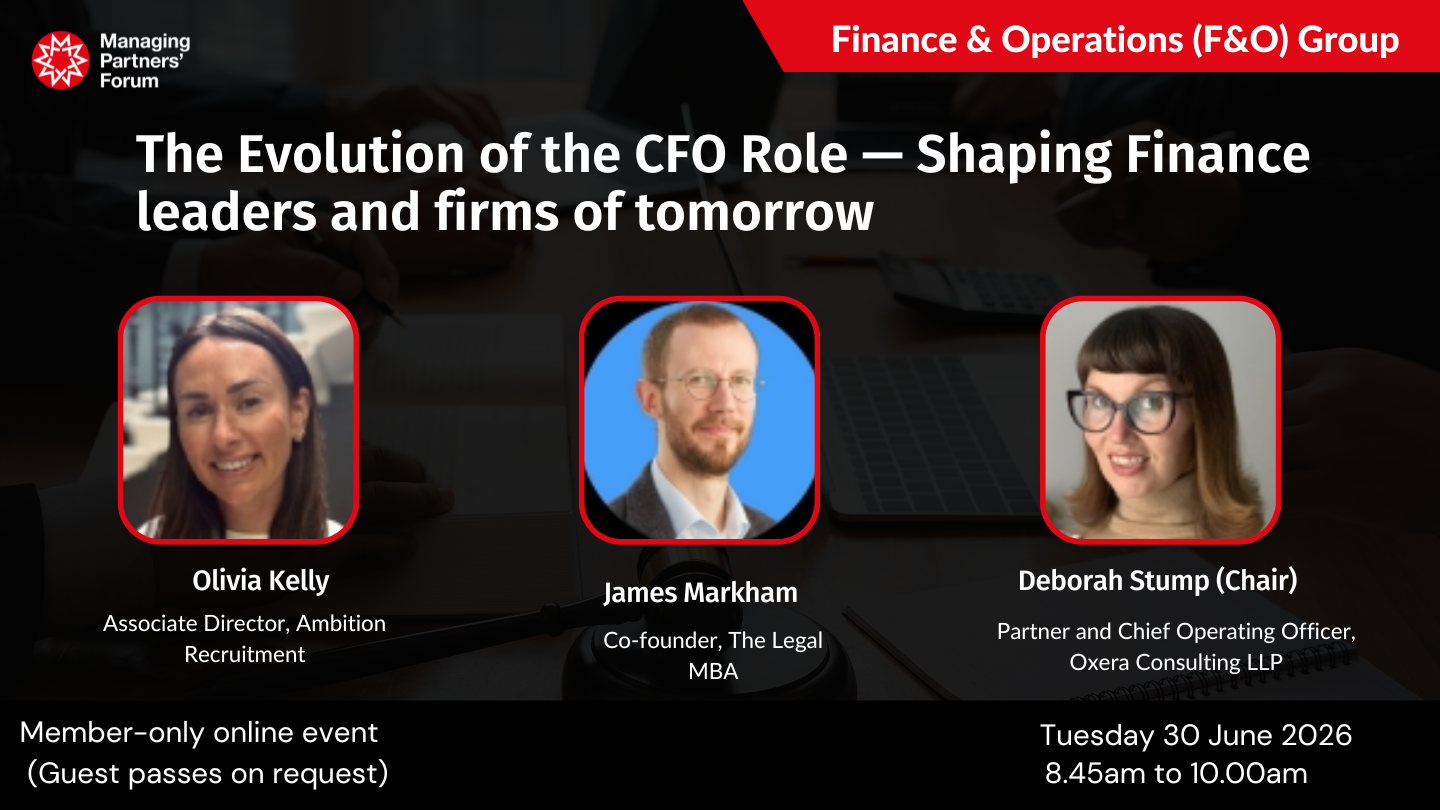 Managing Partners' Forum

Finance & Operations (F&O) Group

The Evolution of the CFO Role — Shaping Finance leaders and firms of tomorrow

Olivia Kelly
Associate Director, Ambition Recruitment

James Markham
Co-founder, The Legal MBA

Deborah Stump (Chair)
Partner and Chief Operating Officer, Oxera Consulting LLP

Member-only online event
(Guest passes on request)

Tuesday 30 June 2026
8.45am to 10.00am